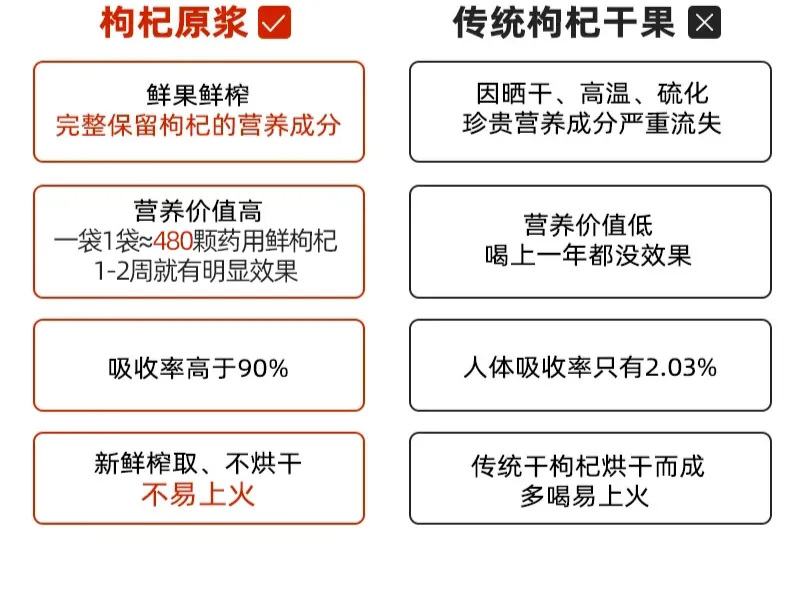 枸杞原浆

鲜果鲜榨
完整保留枸杞的营养成分

营养价值高
一袋1袋≈480颗药用鲜枸杞
1-2周就有明显效果

吸收率高于90%

新鲜榨取、不烘干
不易上火

传统枸杞干果

因晒干、高温、硫化
珍贵营养成分严重流失

营养价值低
喝上一年都没效果

人体吸收率只有2.03%

传统干枸杞烘干而成
多喝易上火